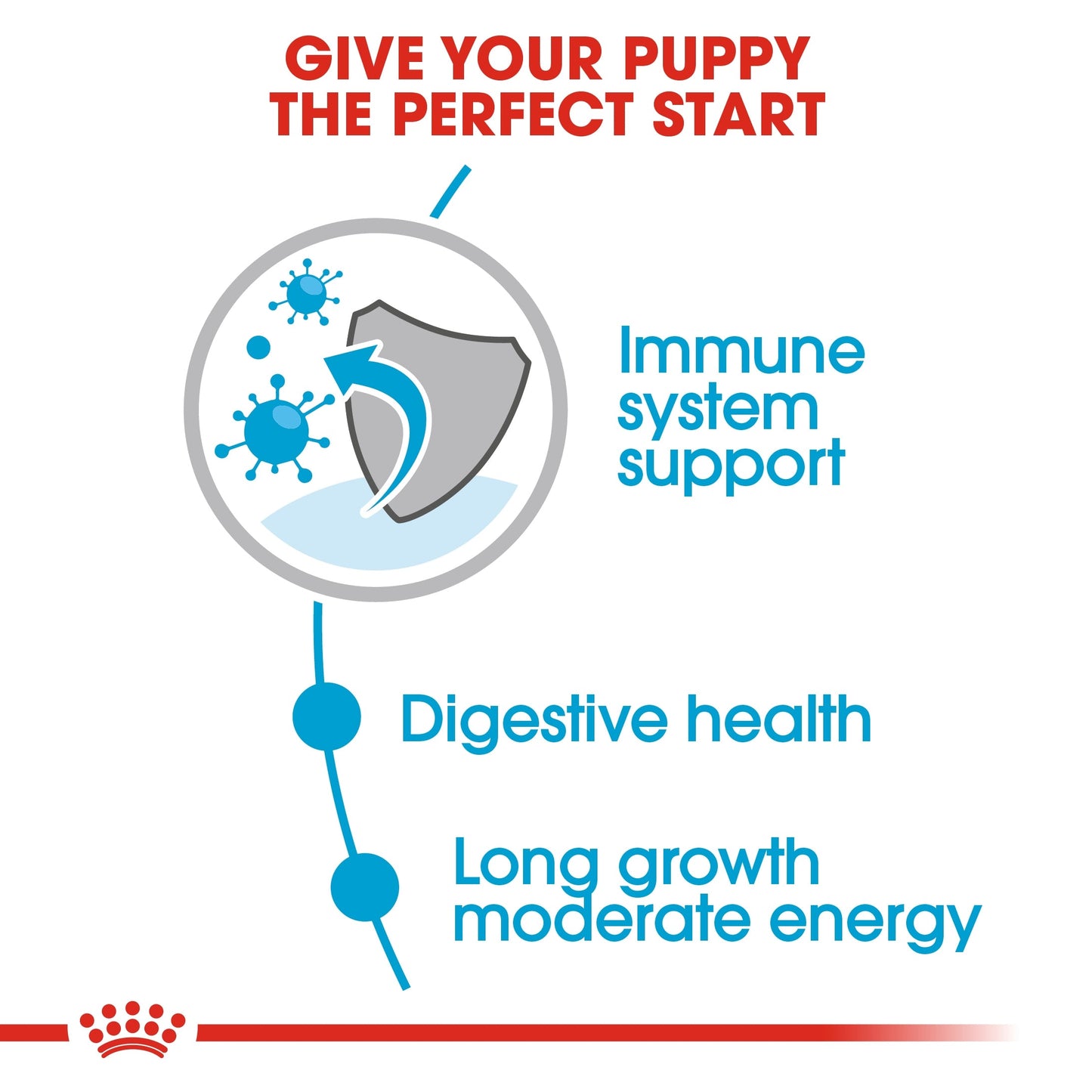 GIVE YOUR PUPPY THE PERFECT START

Immune system support

Digestive health

Long growth moderate energy